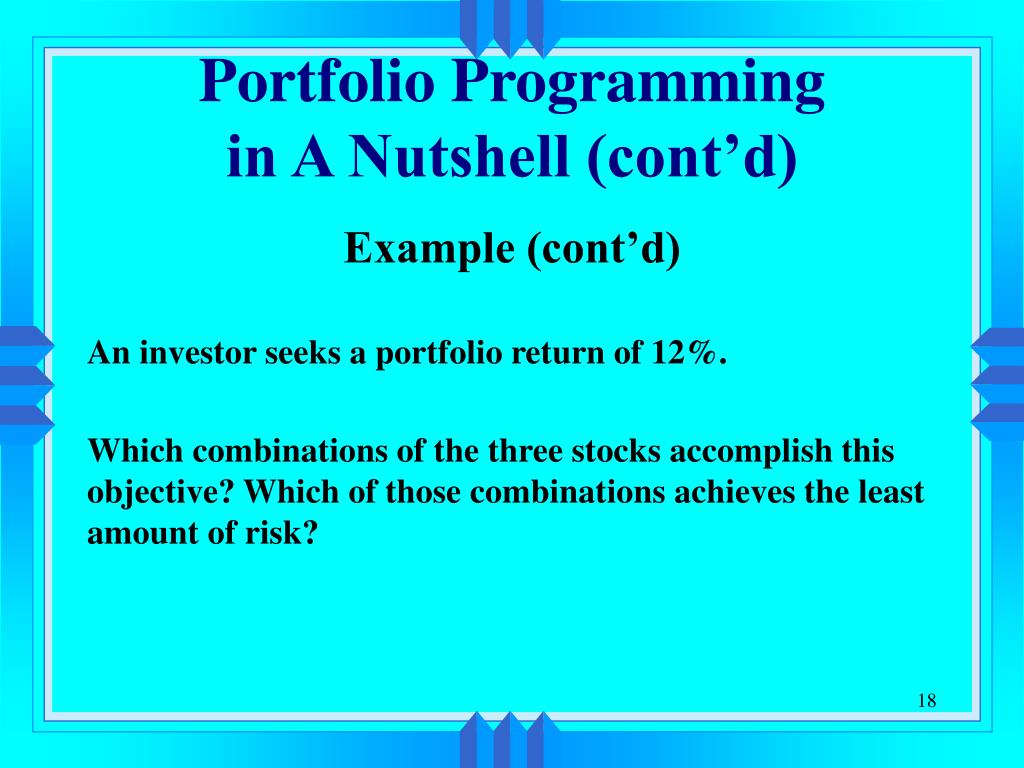 Portfolio Programming in A Nutshell (cont’d)

Example (cont’d)

An investor seeks a portfolio return of 12%.

Which combinations of the three stocks accomplish this objective? Which of those combinations achieves the least amount of risk?

18